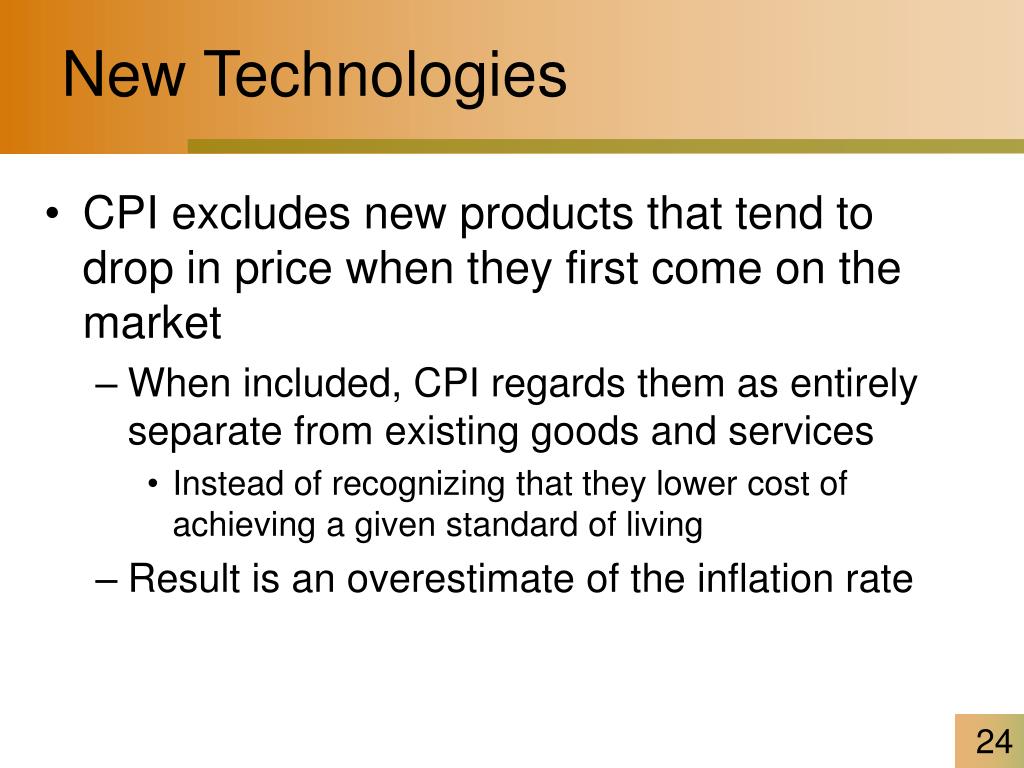 New Technologies

• CPI excludes new products that tend to drop in price when they first come on the market

– When included, CPI regards them as entirely separate from existing goods and services

• Instead of recognizing that they lower cost of achieving a given standard of living

– Result is an overestimate of the inflation rate

24